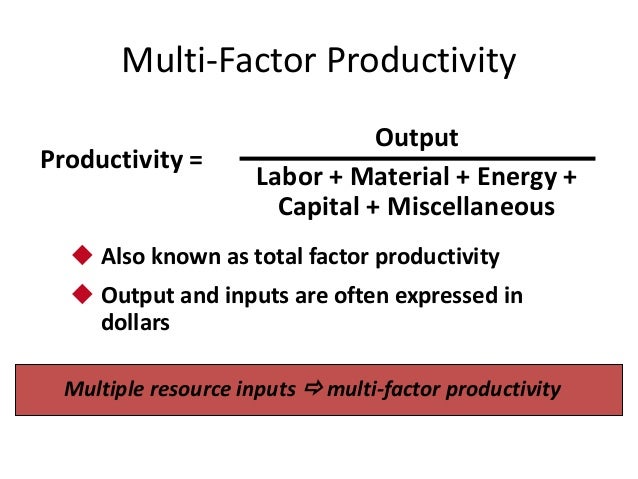 Multi-Factor Productivity

$\text{Productivity} = \frac{\text{Output}}{\text{Labor + Material + Energy + Capital + Miscellaneous}}$

◆ Also known as total factor productivity

◆ Output and inputs are often expressed in dollars

Multiple resource inputs ⇨ multi-factor productivity